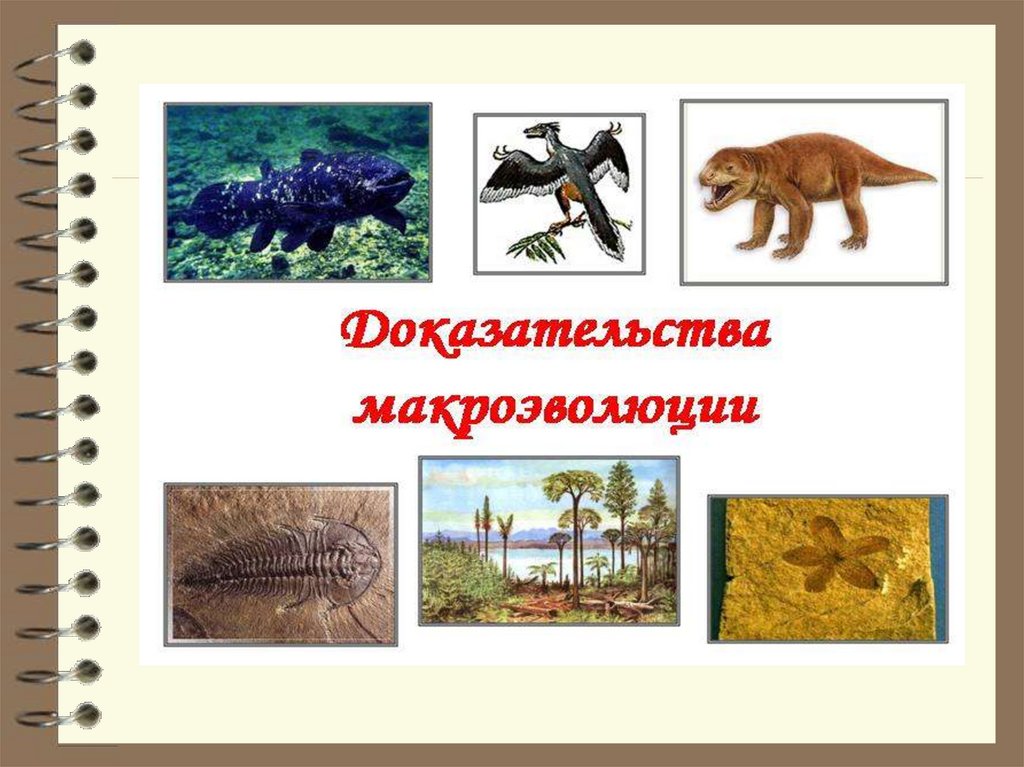 Доказательства макроэволюции